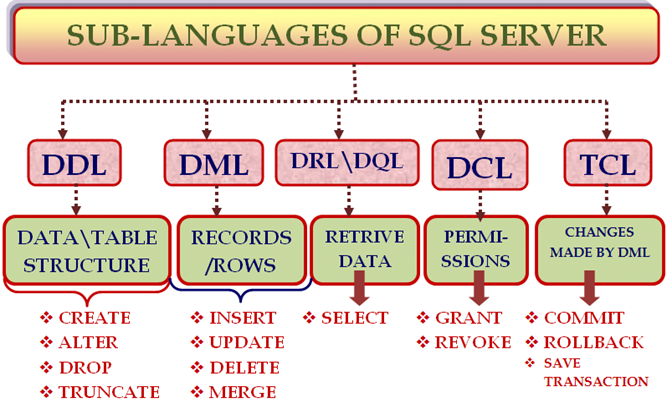 SUB-LANGUAGES OF SQL SERVER

DDL

DATA\TABLE STRUCTURE

❖ CREATE
❖ ALTER
❖ DROP
❖ TRUNCATE

DML

RECORDS /ROWS

❖ INSERT
❖ UPDATE
❖ DELETE
❖ MERGE

DRL\DQL

RETRIVE DATA

❖ SELECT

DCL

PERMI-SSIONS

❖ GRANT
❖ REVOKE

TCL

CHANGES MADE BY DML

❖ COMMIT
❖ ROLLBACK
❖ SAVE TRANSACTION